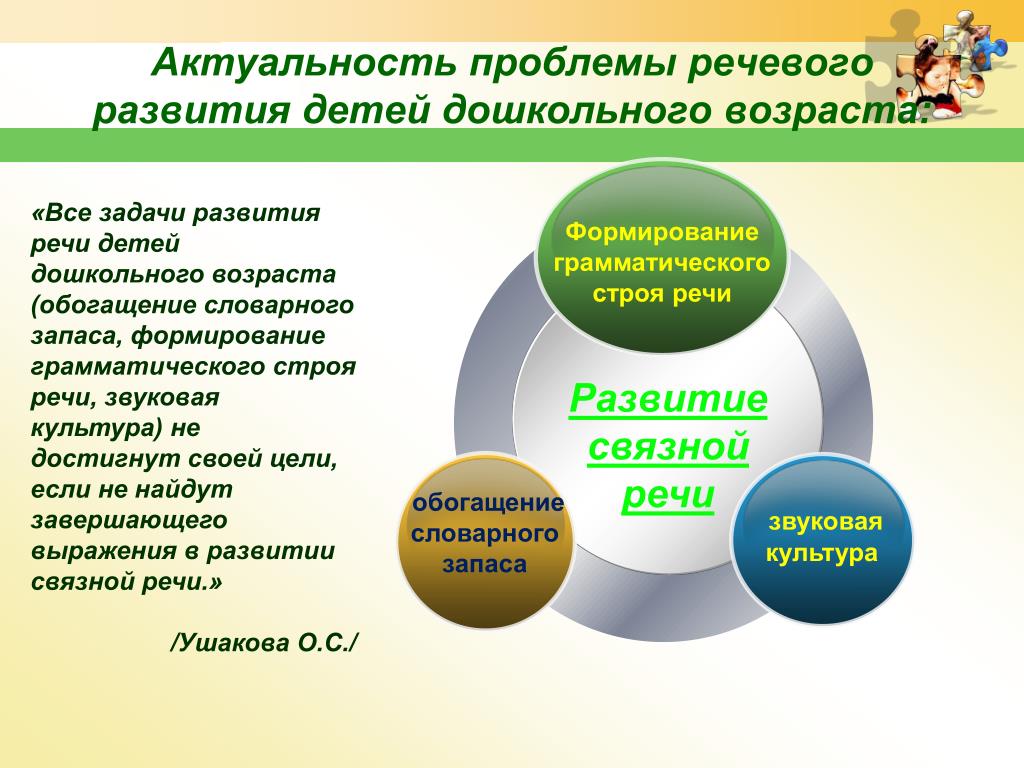 Актуальность проблемы речевого развития детей дошкольного возраста:

«Все задачи развития речи детей дошкольного возраста (обогащение словарного запаса, формирование грамматического строя речи, звуковая культура) не достигнут своей цели, если не найдут завершающего выражения в развитии связной речи.»

/Ушакова О.С./

Формирование грамматического строя речи

Развитие связной речи

обогащение словарного запаса

звуковая культура